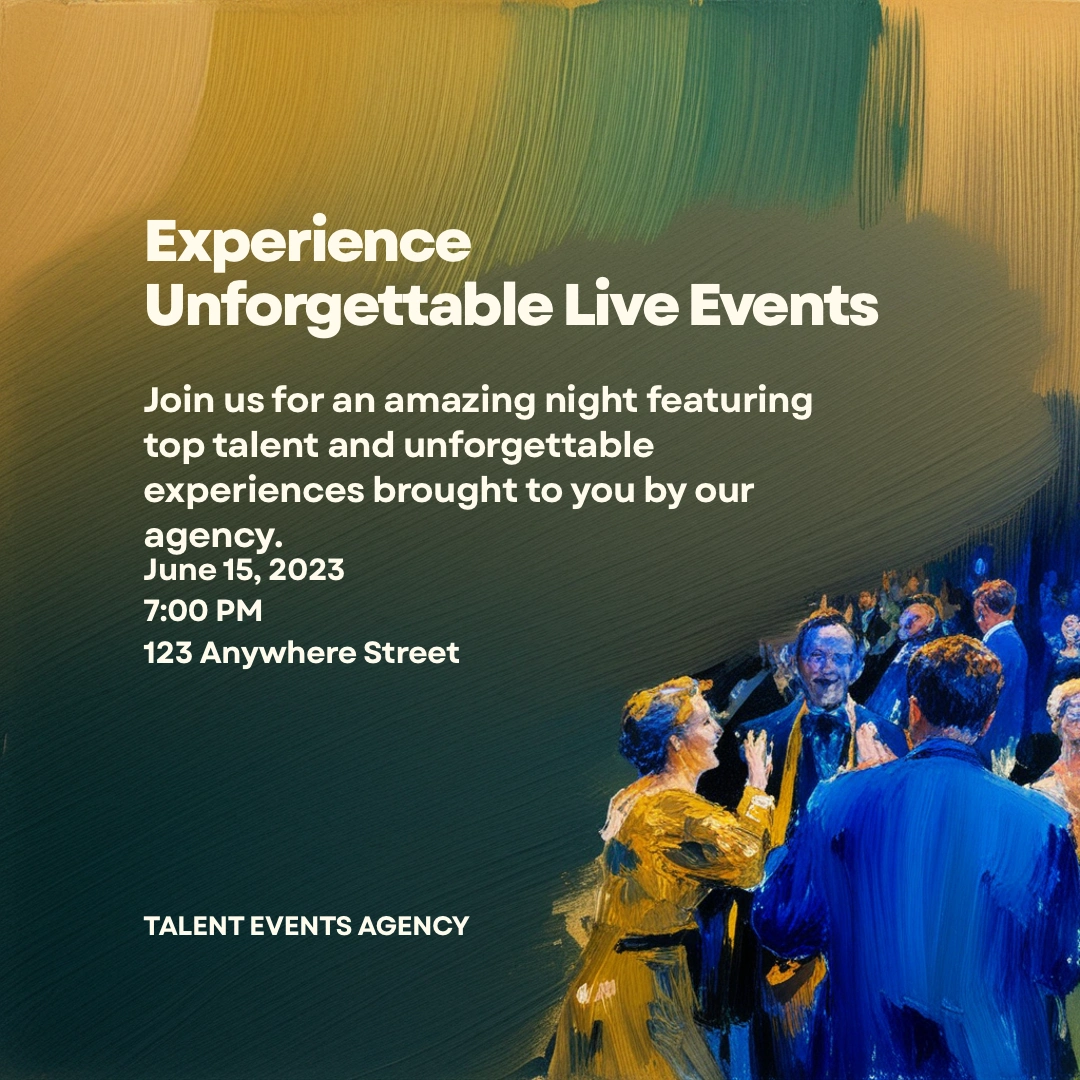 Experience
Unforgettable Live Events

Join us for an amazing night featuring top talent and unforgettable experiences brought to you by our agency.

June 15, 2023
7:00 PM
123 Anywhere Street

TALENT EVENTS AGENCY